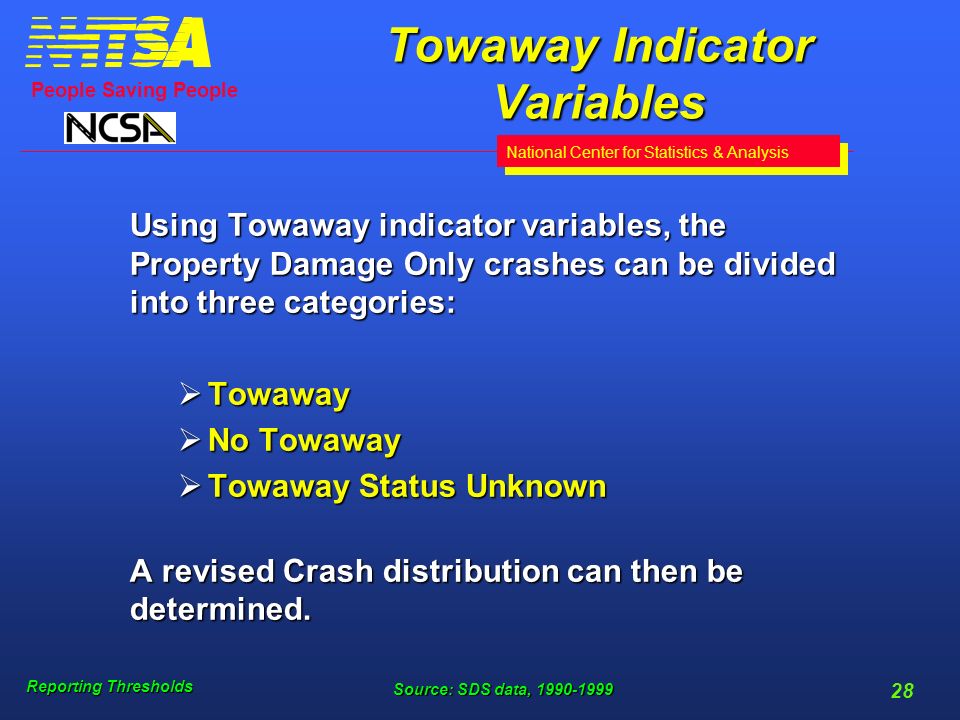 NHTSA
People Saving People
NCSA

Towaway Indicator Variables

National Center for Statistics & Analysis

Using Towaway indicator variables, the Property Damage Only crashes can be divided into three categories:

➢ Towaway
➢ No Towaway
➢ Towaway Status Unknown

A revised Crash distribution can then be determined.

Reporting Thresholds

Source: SDS data, 1990-1999

28